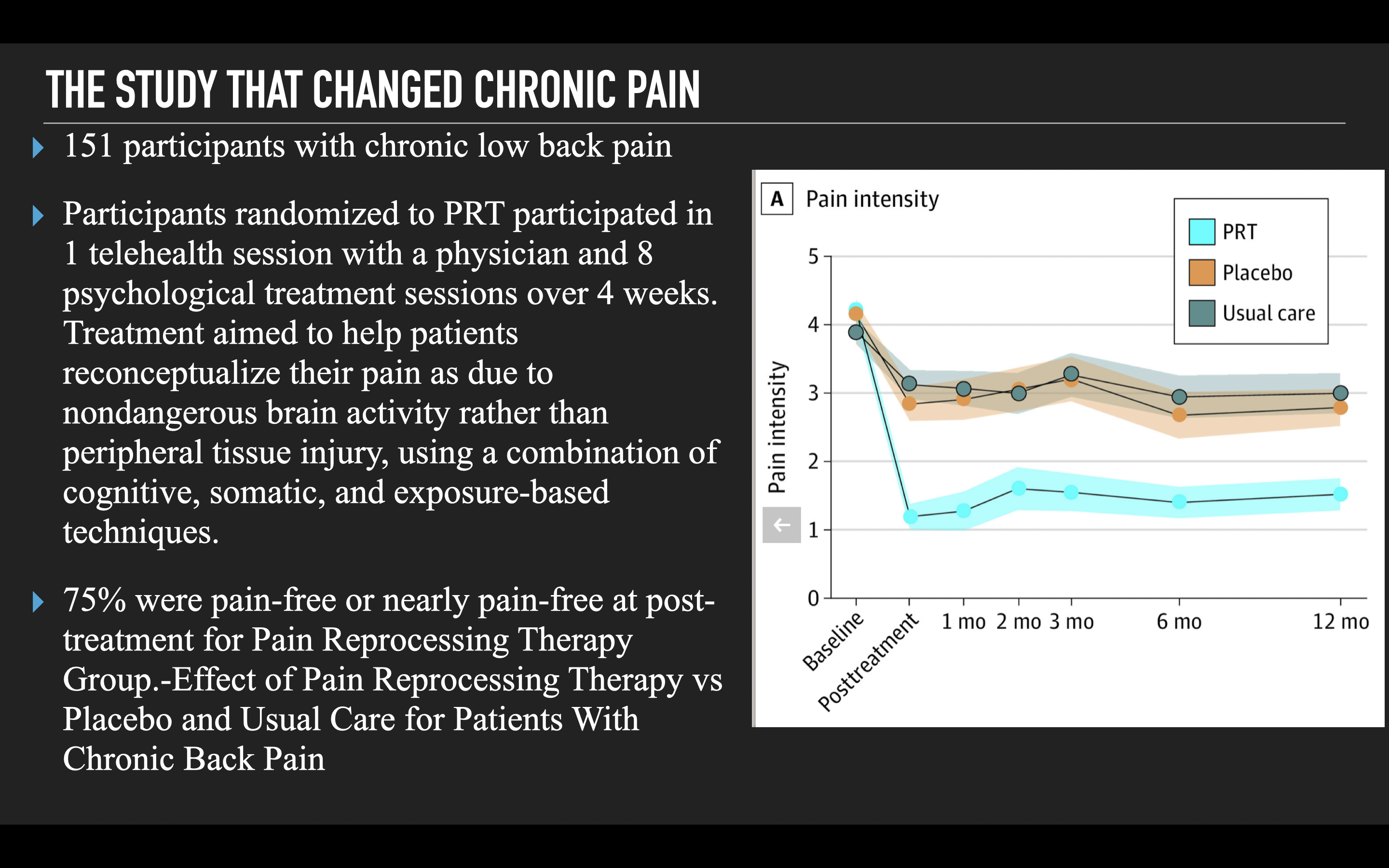 THE STUDY THAT CHANGED CHRONIC PAIN

151 participants with chronic low back pain

Participants randomized to PRT participated in 1 telehealth session with a physician and 8 psychological treatment sessions over 4 weeks. Treatment aimed to help patients reconceptualize their pain as due to nondangerous brain activity rather than peripheral tissue injury, using a combination of cognitive, somatic, and exposure-based techniques.

75% were pain-free or nearly pain-free at post-treatment for Pain Reprocessing Therapy Group.-Effect of Pain Reprocessing Therapy vs Placebo and Usual Care for Patients With Chronic Back Pain

A Pain intensity

PRT
Placebo
Usual care

Pain intensity

5
4
3
2
1
0

←

Baseline
Posttreatment
1 mo
2 mo
3 mo
6 mo
12 mo